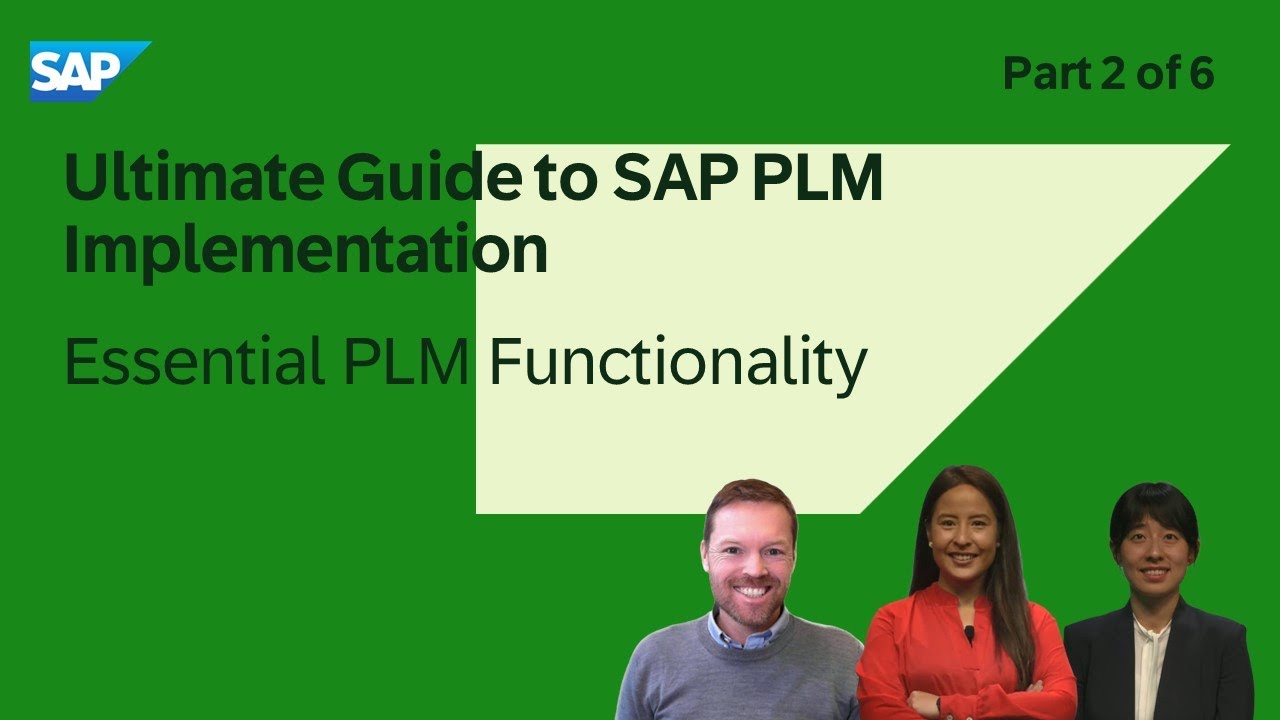 SAP

Part 2 of 6

Ultimate Guide to SAP PLM Implementation

Essential PLM Functionality